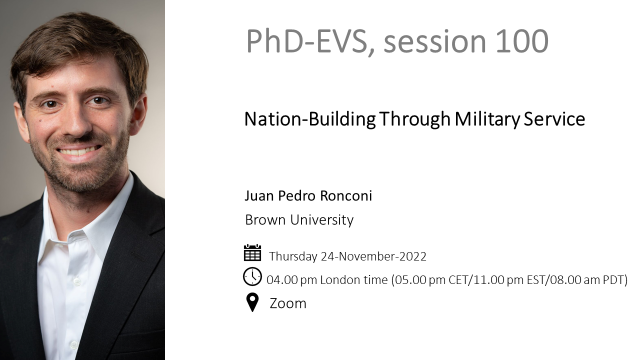 PhD-EVS, session 100

Nation-Building Through Military Service

Juan Pedro Ronconi

Brown University

Thursday 24-November-2022

04.00 pm London time (05.00 pm CET/11.00 pm EST/08.00 am PDT)

Zoom